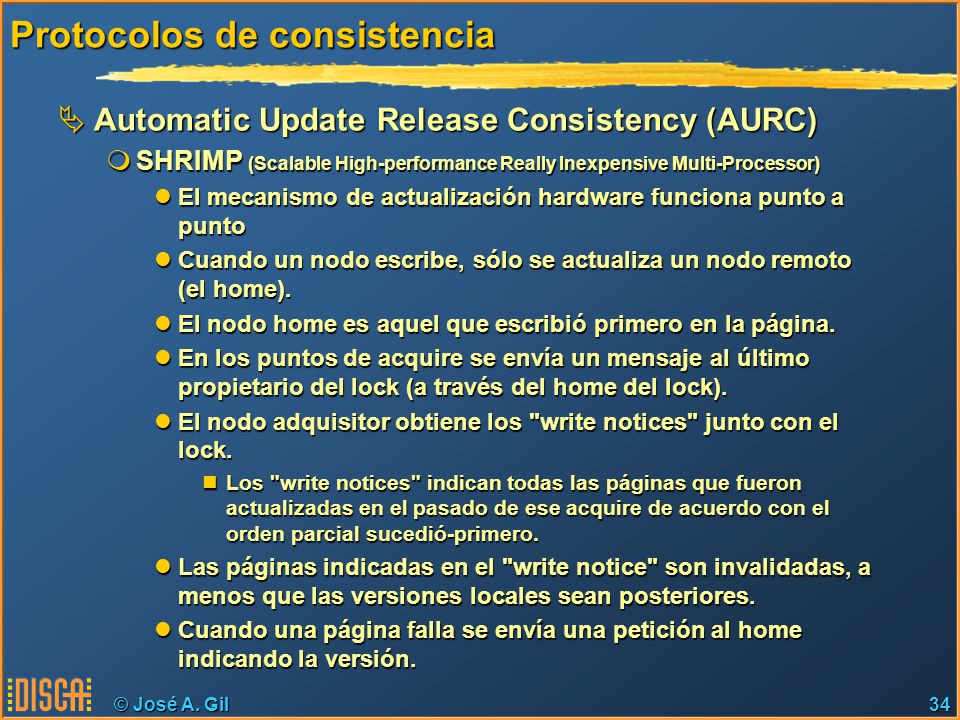 Protocolos de consistencia

Automatic Update Release Consistency (AURC)

SHRIMP (Scalable High-performance Really Inexpensive Multi-Processor)

El mecanismo de actualización hardware funciona punto a punto

Cuando un nodo escribe, sólo se actualiza un nodo remoto (el home).

El nodo home es aquel que escribió primero en la página.

En los puntos de acquire se envía un mensaje al último propietario del lock (a través del home del lock).

El nodo adquisitor obtiene los "write notices" junto con el lock.

Los "write notices" indican todas las páginas que fueron actualizadas en el pasado de ese acquire de acuerdo con el orden parcial sucedió-primero.

Las páginas indicadas en el "write notice" son invalidadas, a menos que las versiones locales sean posteriores.

Cuando una página falla se envía una petición al home indicando la versión.

DISCA

© José A. Gil

34